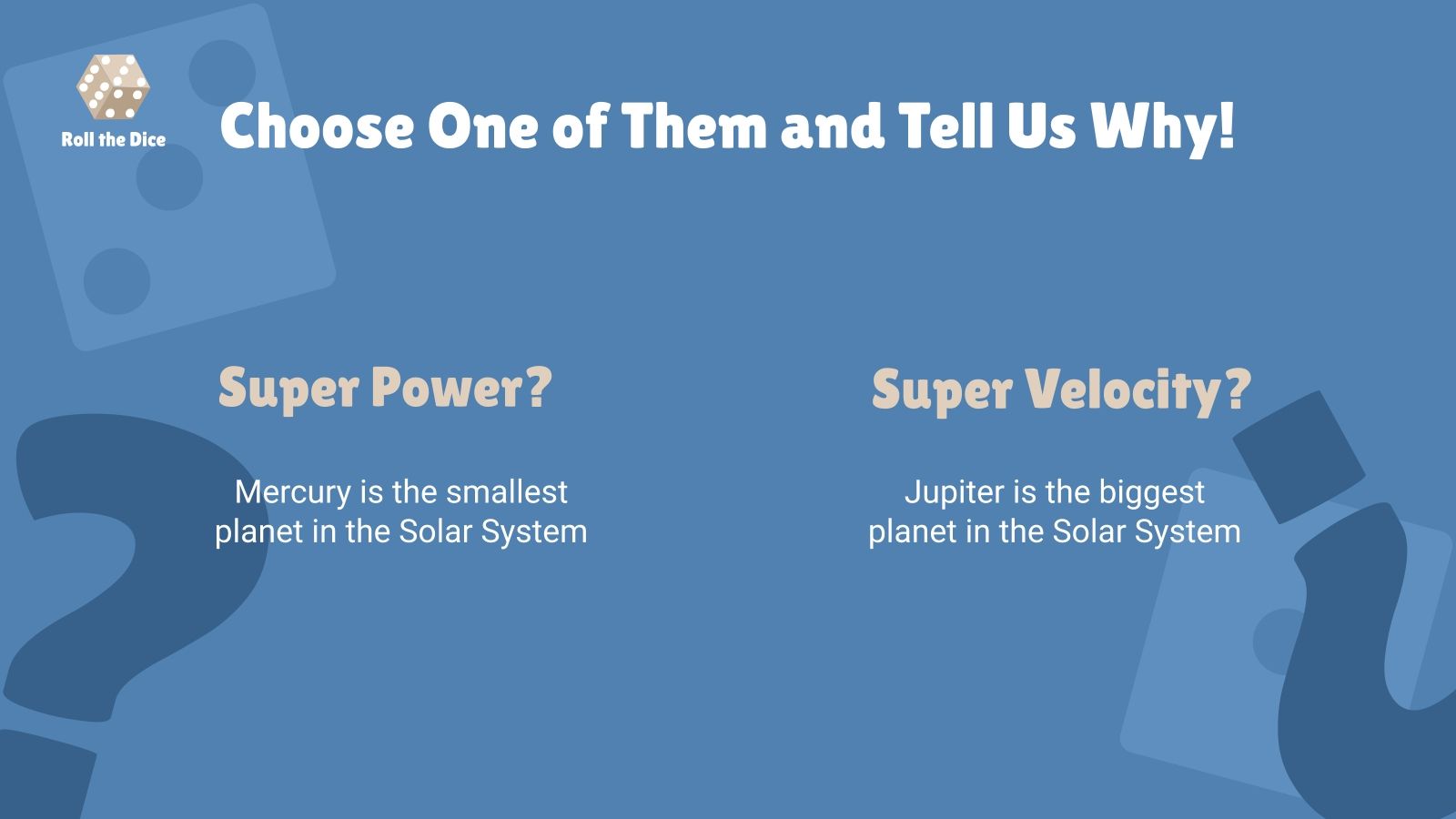 Roll the Dice

Choose One of Them and Tell Us Why!

Super Power?

Mercury is the smallest planet in the Solar System

Super Velocity?

Jupiter is the biggest planet in the Solar System